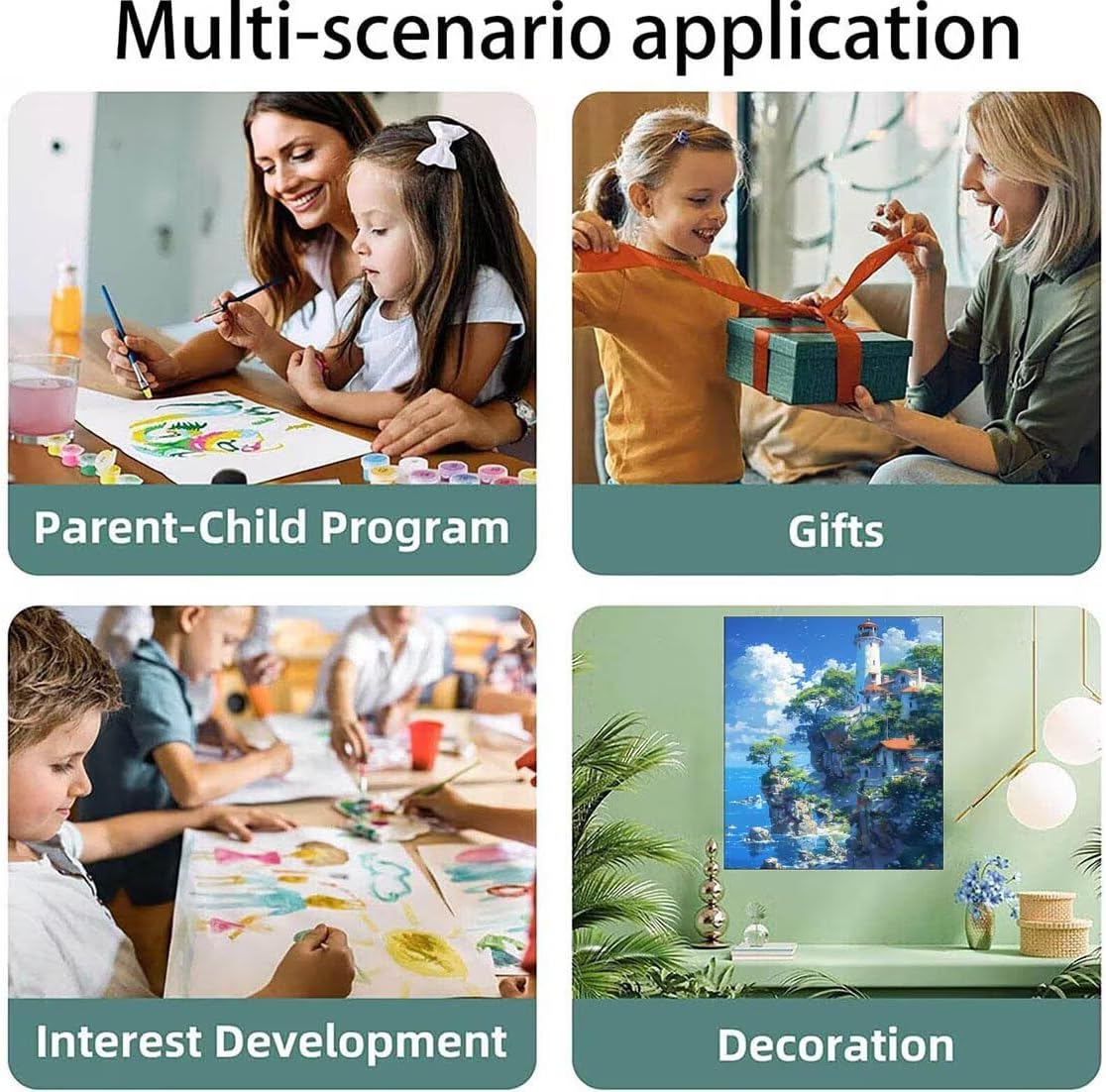 Multi-scenario application

Parent-Child Program

Gifts

Interest Development

Decoration